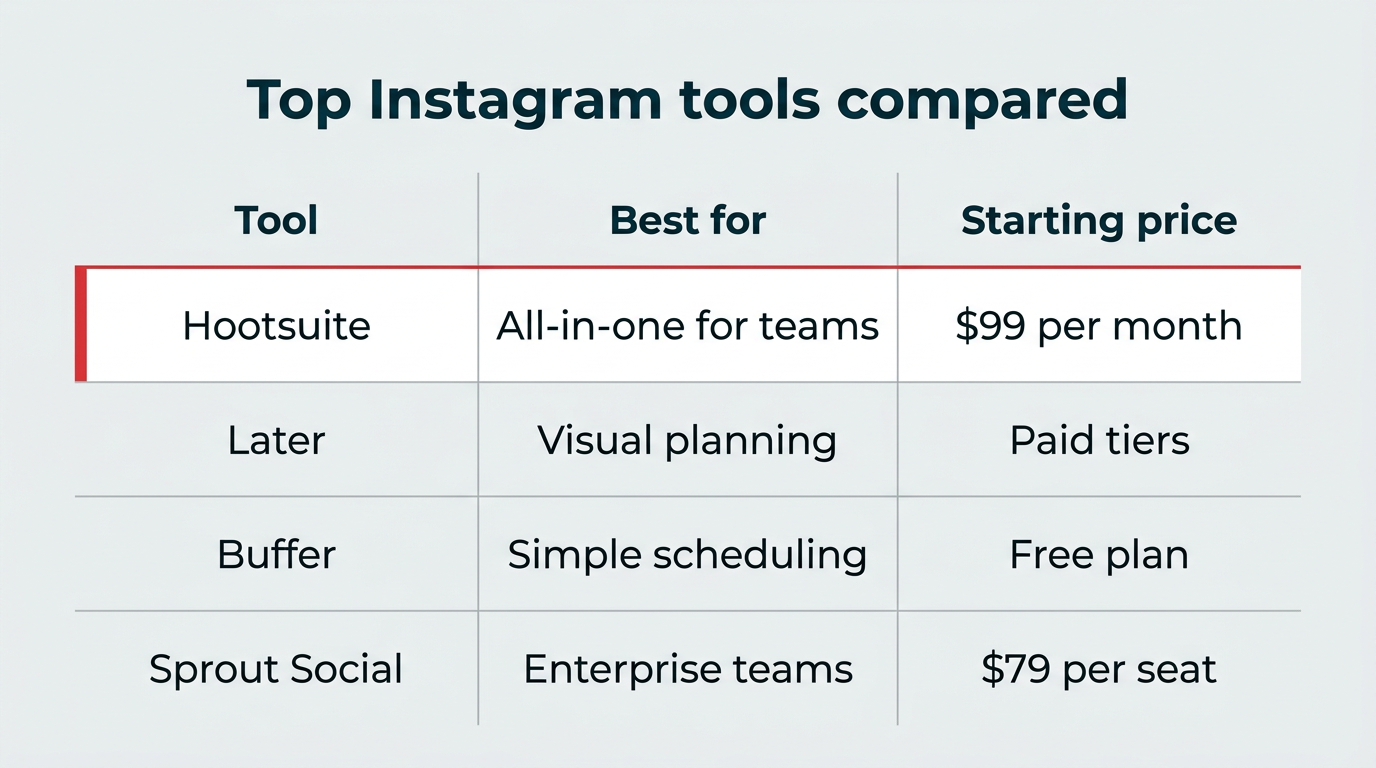 Top Instagram tools compared

| Tool | Best for | Starting price |
|---|---|---|
| Hootsuite | All-in-one for teams | \$99 per month |
| Later | Visual planning | Paid tiers |
| Buffer | Simple scheduling | Free plan |
| Sprout Social | Enterprise teams | \$79 per seat |